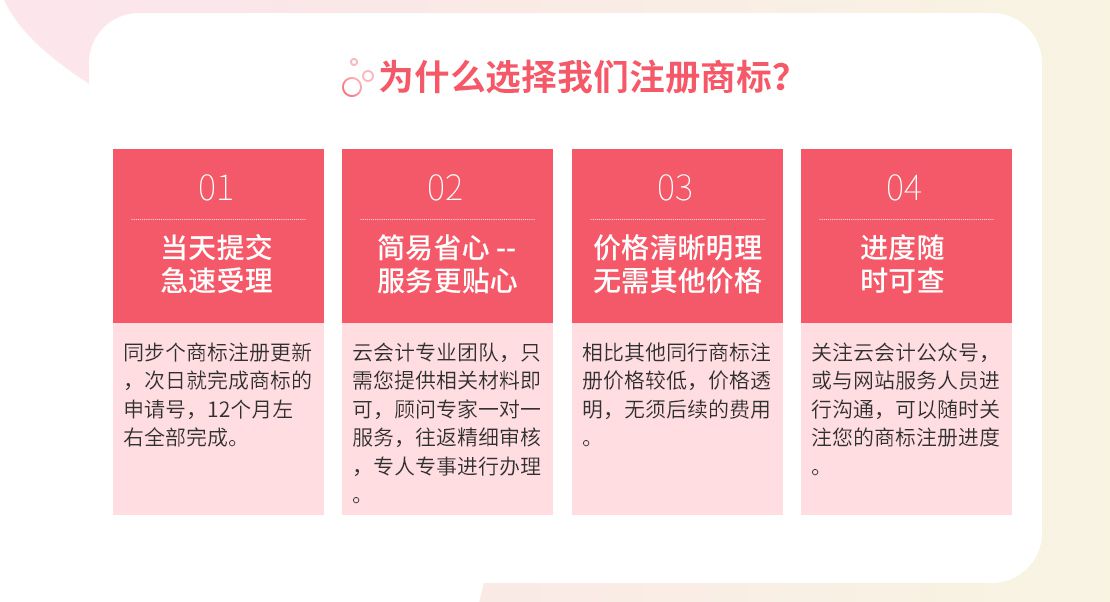 为什么选择我们注册商标?

01
当天提交
急速受理
同步个商标注册更新，次日就完成商标的申请号，12个月左右全部完成。

02
简易省心 --
服务更贴心
云会计专业团队，只需您提供相关材料即可，顾问专家一对一服务，往返精细审核，专人专事进行办理。

03
价格清晰明理
无需其他价格
相比其他同行商标注册价格较低，价格透明，无须后续的费用。

04
进度随
时可查
关注云会计公众号，或与网站服务人员进行沟通，可以随时关注您的商标注册进度。